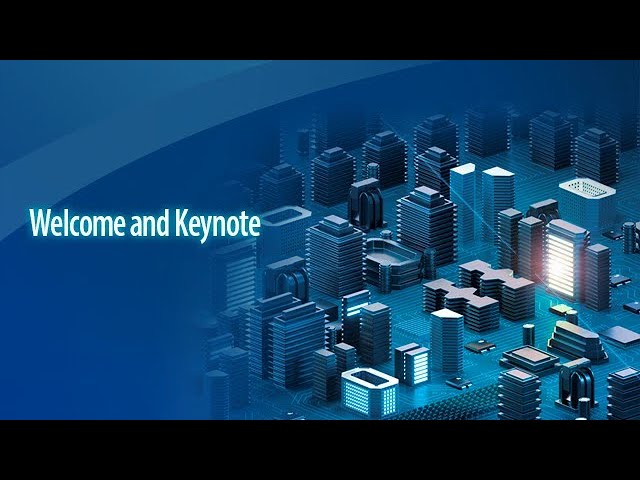 Welcome and Keynote